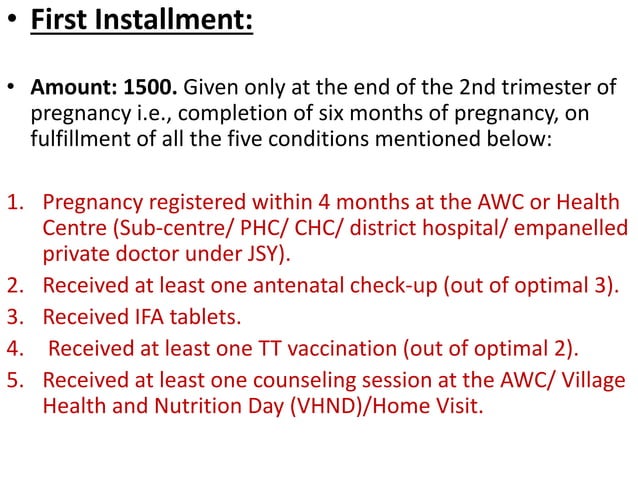 • First Installment:

• Amount: 1500. Given only at the end of the 2nd trimester of pregnancy i.e., completion of six months of pregnancy, on fulfillment of all the five conditions mentioned below:

1. Pregnancy registered within 4 months at the AWC or Health Centre (Sub-centre/ PHC/ CHC/ district hospital/ empanelled private doctor under JSY).
2. Received at least one antenatal check-up (out of optimal 3).
3. Received IFA tablets.
4. Received at least one TT vaccination (out of optimal 2).
5. Received at least one counseling session at the AWC/ Village Health and Nutrition Day (VHND)/Home Visit.